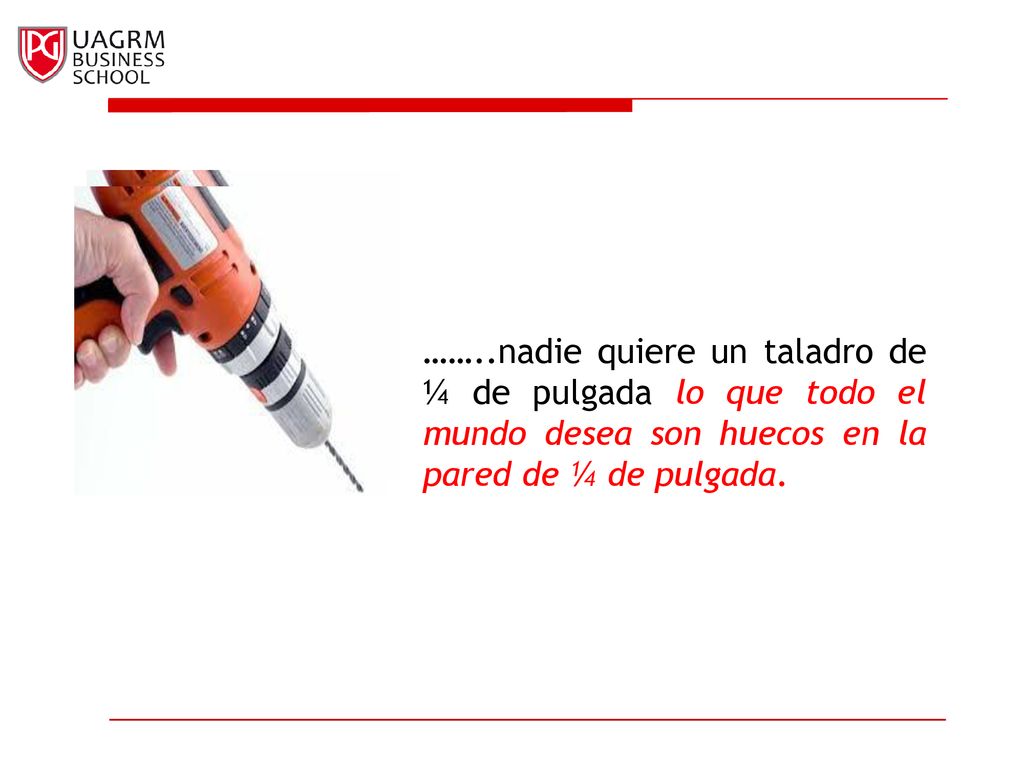 PG UAGRM BUSINESS SCHOOL

……..nadie quiere un taladro de ¼ de pulgada lo que todo el mundo desea son huecos en la pared de ¼ de pulgada.